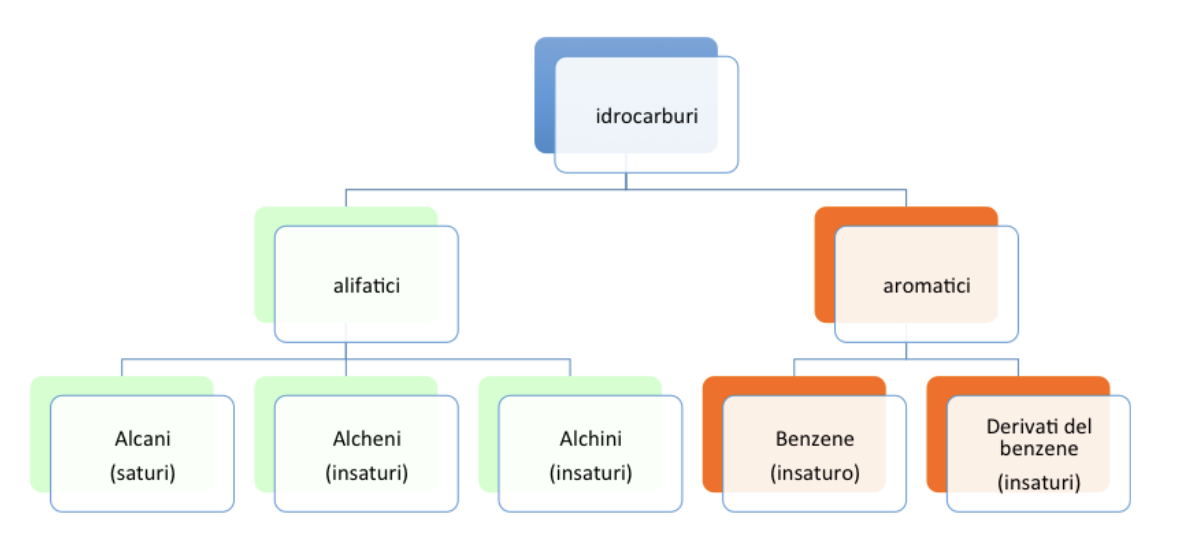 idrocarburi

alifatici

aromatici

Alcani (saturi)

Alcheni (insaturi)

Alchini (insaturi)

Benzene (insaturo)

Derivati del benzene (insaturi)